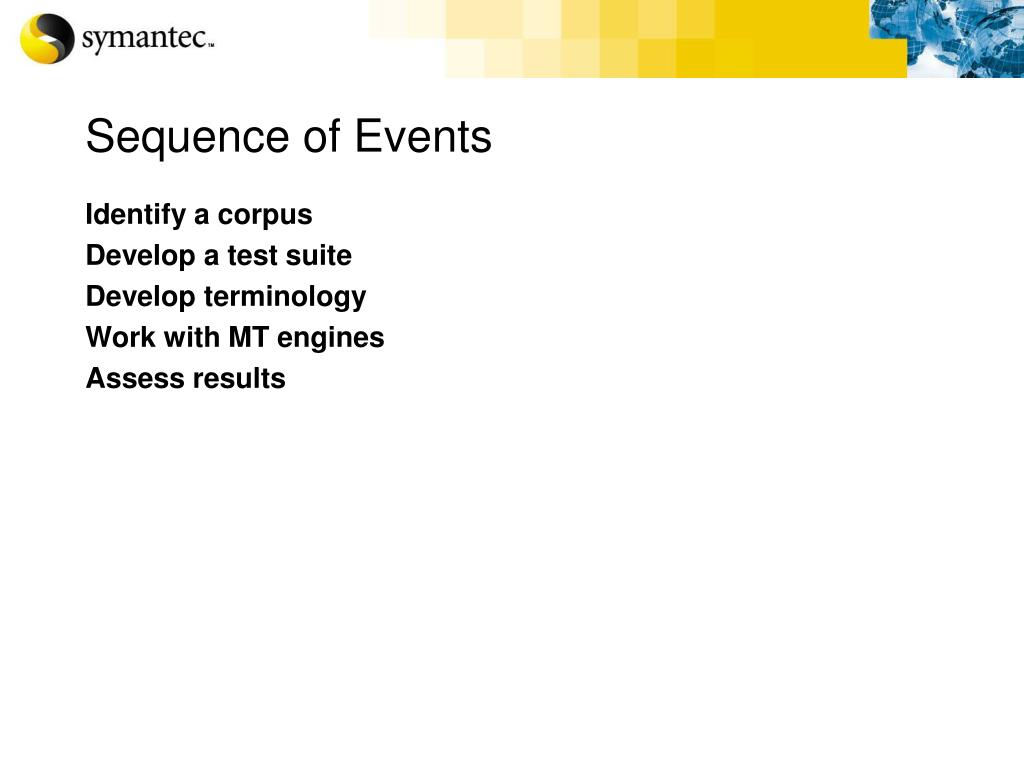 symantec™

Sequence of Events

Identify a corpus
Develop a test suite
Develop terminology
Work with MT engines
Assess results